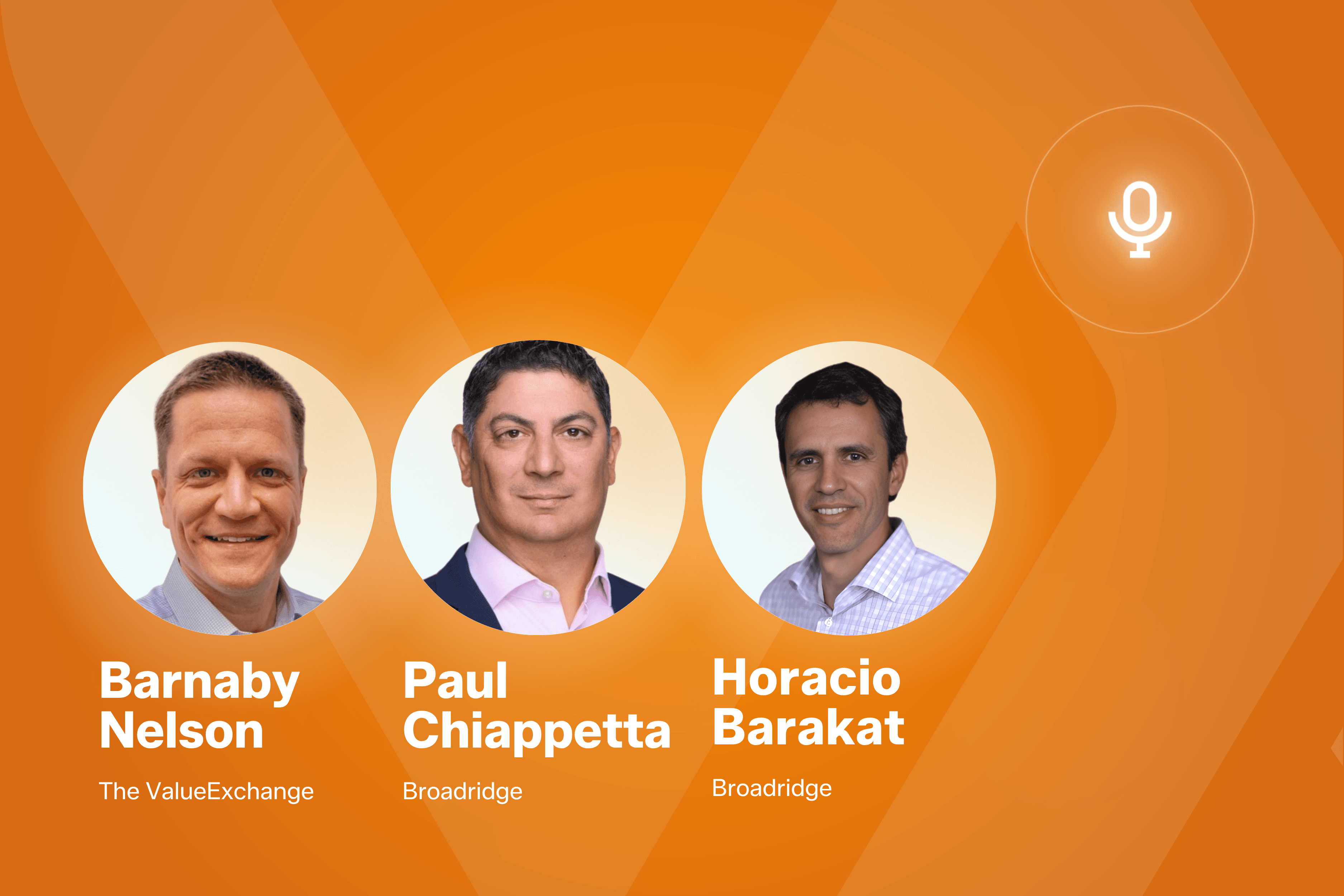 Barnaby Nelson

The ValueExchange

Paul Chiappetta

Broadridge

Horacio Barakat

Broadridge